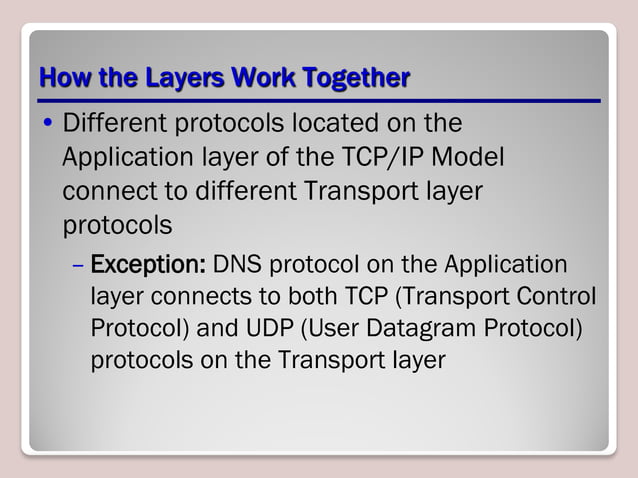 How the Layers Work Together

• Different protocols located on the Application layer of the TCP/IP Model connect to different Transport layer protocols

– Exception: DNS protocol on the Application layer connects to both TCP (Transport Control Protocol) and UDP (User Datagram Protocol) protocols on the Transport layer